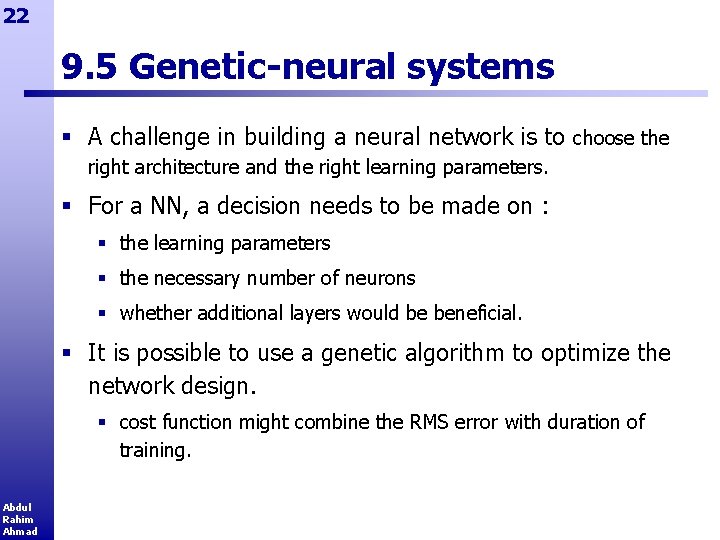 22

9.5 Genetic-neural systems

▪ A challenge in building a neural network is to choose the right architecture and the right learning parameters.

▪ For a NN, a decision needs to be made on :

▪ the learning parameters

▪ the necessary number of neurons

▪ whether additional layers would be beneficial.

▪ It is possible to use a genetic algorithm to optimize the network design.

▪ cost function might combine the RMS error with duration of training.

Abdul Rahim Ahmad